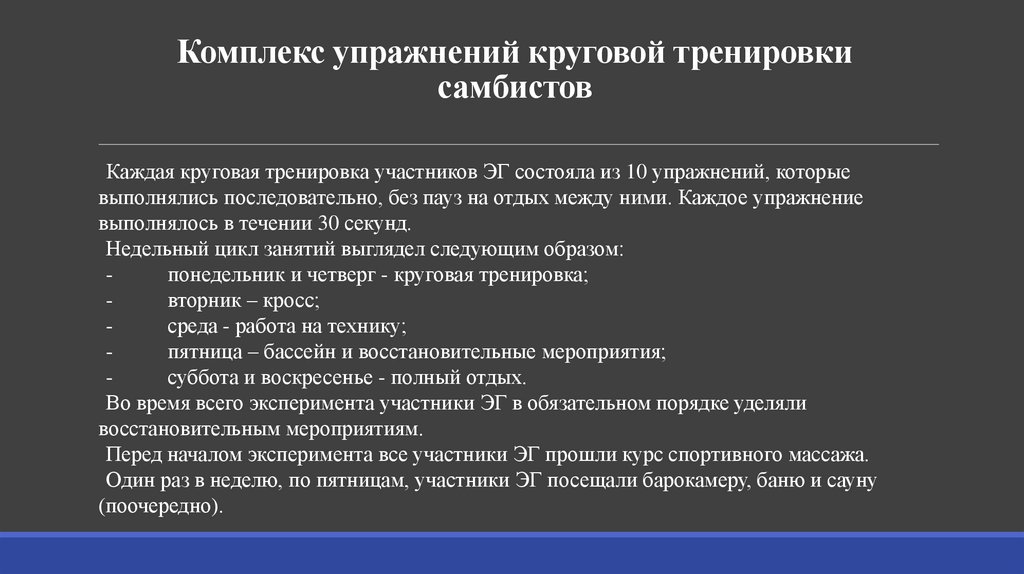 Комплекс упражнений круговой тренировки самбистов

Каждая круговая тренировка участников ЭГ состояла из 10 упражнений, которые выполнялись последовательно, без пауз на отдых между ними. Каждое упражнение выполнялось в течении 30 секунд.

Недельный цикл занятий выглядел следующим образом:
- понедельник и четверг - круговая тренировка;
- вторник – кросс;
- среда - работа на технику;
- пятница – бассейн и восстановительные мероприятия;
- суббота и воскресенье - полный отдых.

Во время всего эксперимента участники ЭГ в обязательном порядке уделяли восстановительным мероприятиям.

Перед началом эксперимента все участники ЭГ прошли курс спортивного массажа.

Один раз в неделю, по пятницам, участники ЭГ посещали барокамеру, баню и сауну (поочередно).